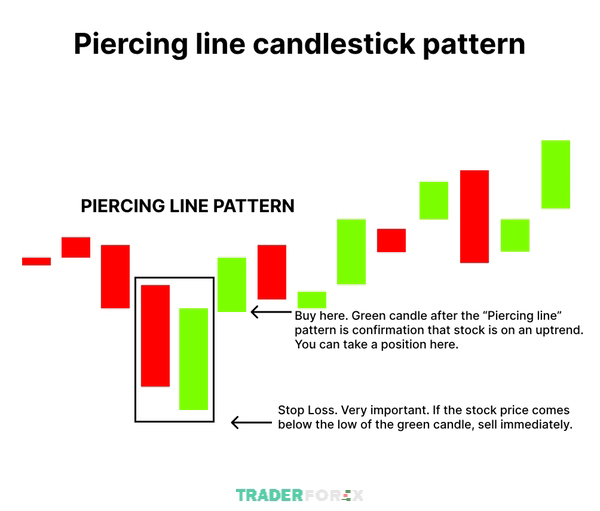 Piercing line candlestick pattern

PIERCING LINE PATTERN

Buy here. Green candle after the “Piercing line” pattern is confirmation that stock is on an uptrend. You can take a position here.

Stop Loss. Very important. If the stock price comes below the low of the green candle, sell immediately.

TRADERFOREX